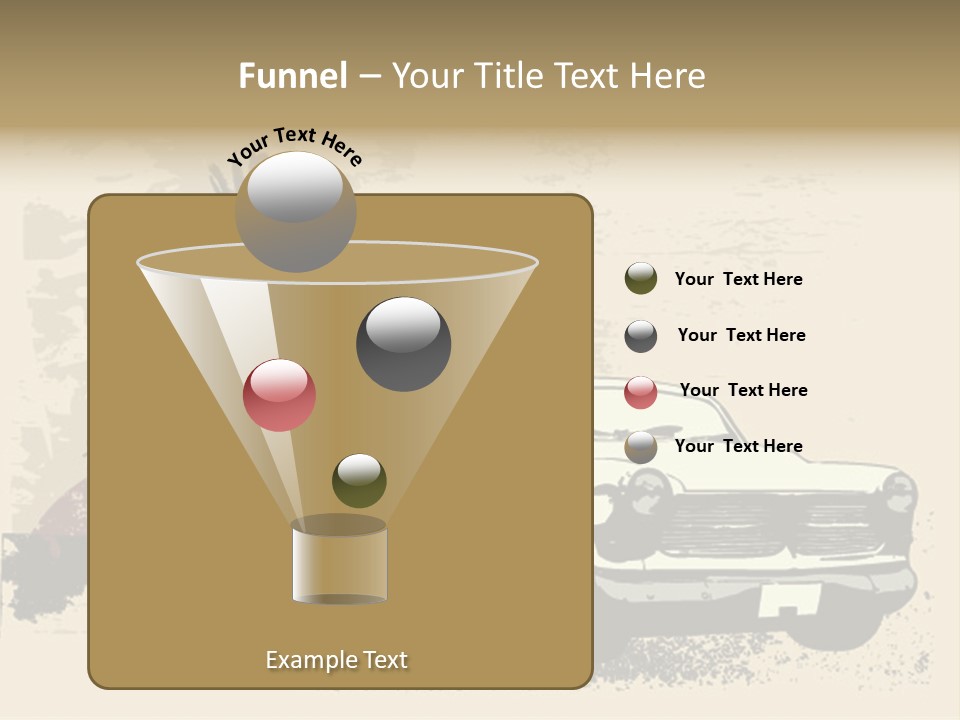 Funnel – Your Title Text Here

Your Text Here

Your Text Here

Your Text Here

Your Text Here

Your Text Here

Example Text